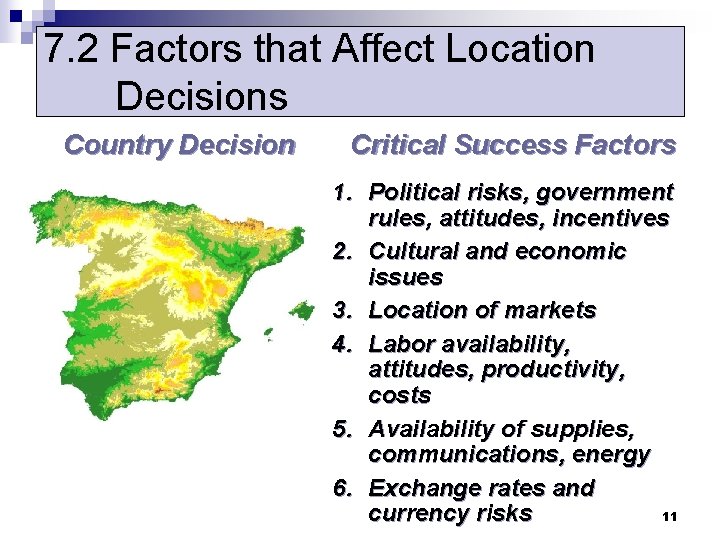 7.2 Factors that Affect Location Decisions

Country Decision

Critical Success Factors

1. Political risks, government rules, attitudes, incentives
2. Cultural and economic issues
3. Location of markets
4. Labor availability, attitudes, productivity, costs
5. Availability of supplies, communications, energy
6. Exchange rates and currency risks

11